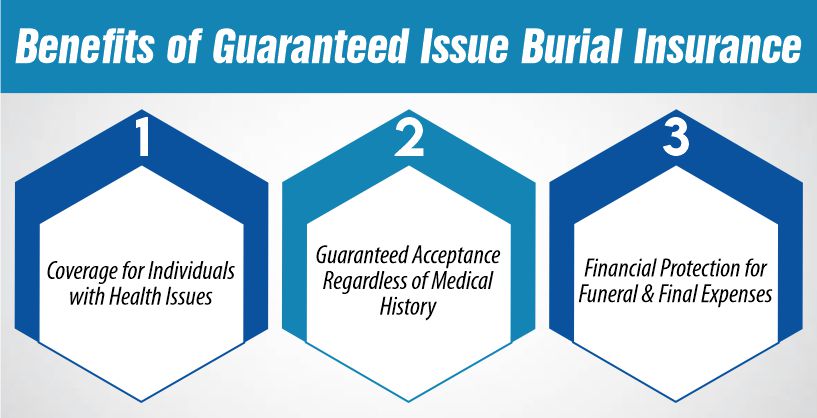 Benefits of Guaranteed Issue Burial Insurance

1

Coverage for Individuals with Health Issues

2

Guaranteed Acceptance Regardless of Medical History

3

Financial Protection for Funeral & Final Expenses